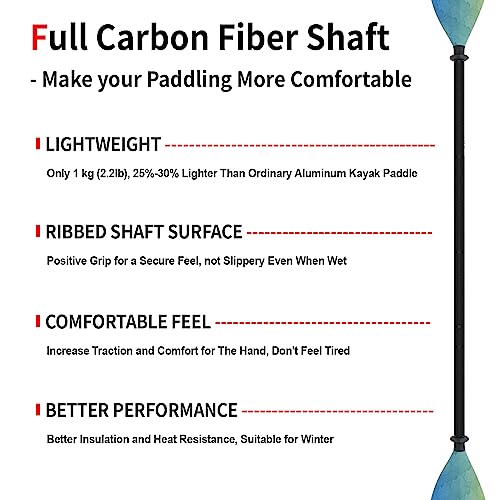 Full Carbon Fiber Shaft

- Make your Paddling More Comfortable

LIGHTWEIGHT

Only 1 kg (2.2lb), 25%-30% Lighter Than Ordinary Aluminum Kayak Paddle

RIBBED SHAFT SURFACE

Positive Grip for a Secure Feel, not Slippery Even When Wet

COMFORTABLE FEEL

Increase Traction and Comfort for The Hand, Don't Feel Tired

BETTER PERFORMANCE

Better Insulation and Heat Resistance, Suitable for Winter